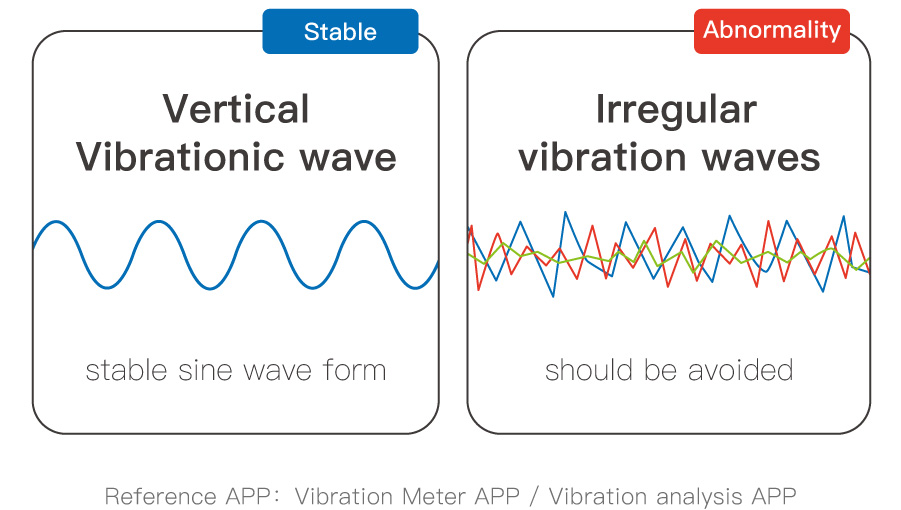 Stable

Vertical Vibrationic wave

stable sine wave form

Abnormality

Irregular vibration waves

should be avoided

Reference APP: Vibration Meter APP / Vibration analysis APP